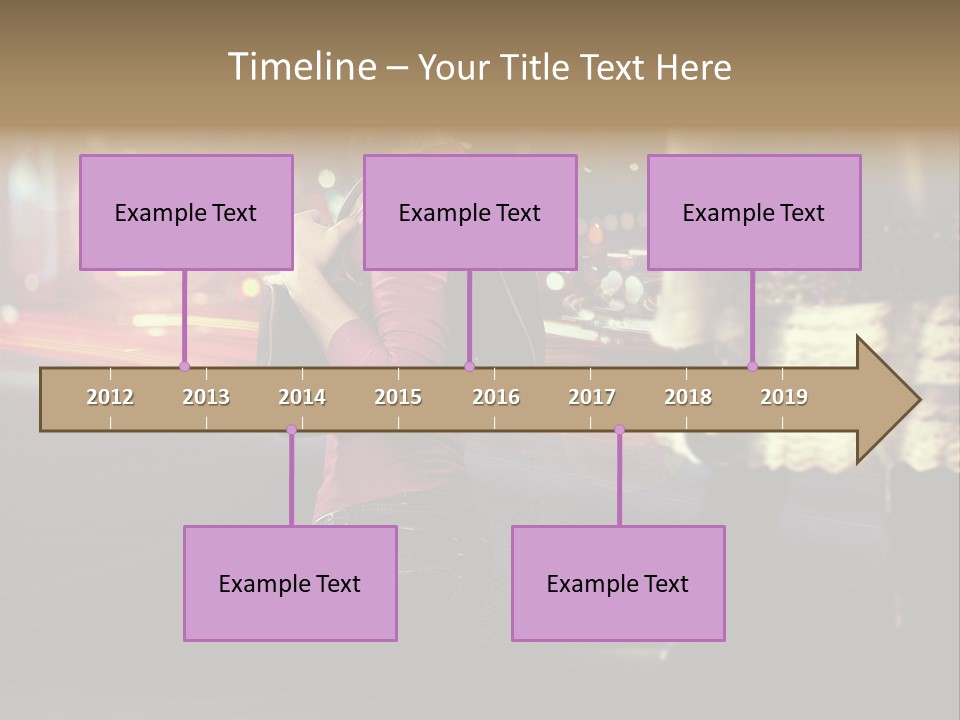 Timeline – Your Title Text Here

Example Text

Example Text

Example Text

2012 2013 2014 2015 2016 2017 2018 2019

Example Text

Example Text